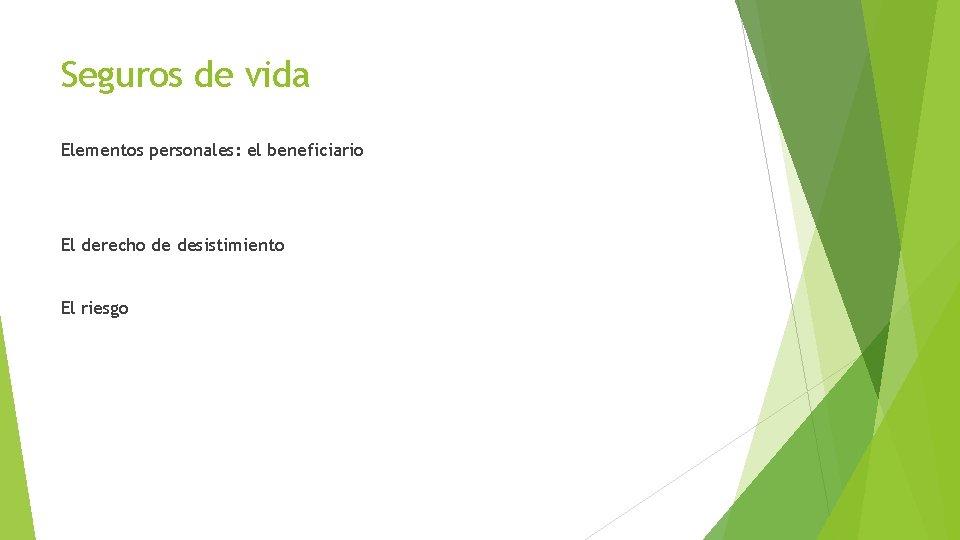 Seguros de vida

Elementos personales: el beneficiario

El derecho de desistimiento

El riesgo